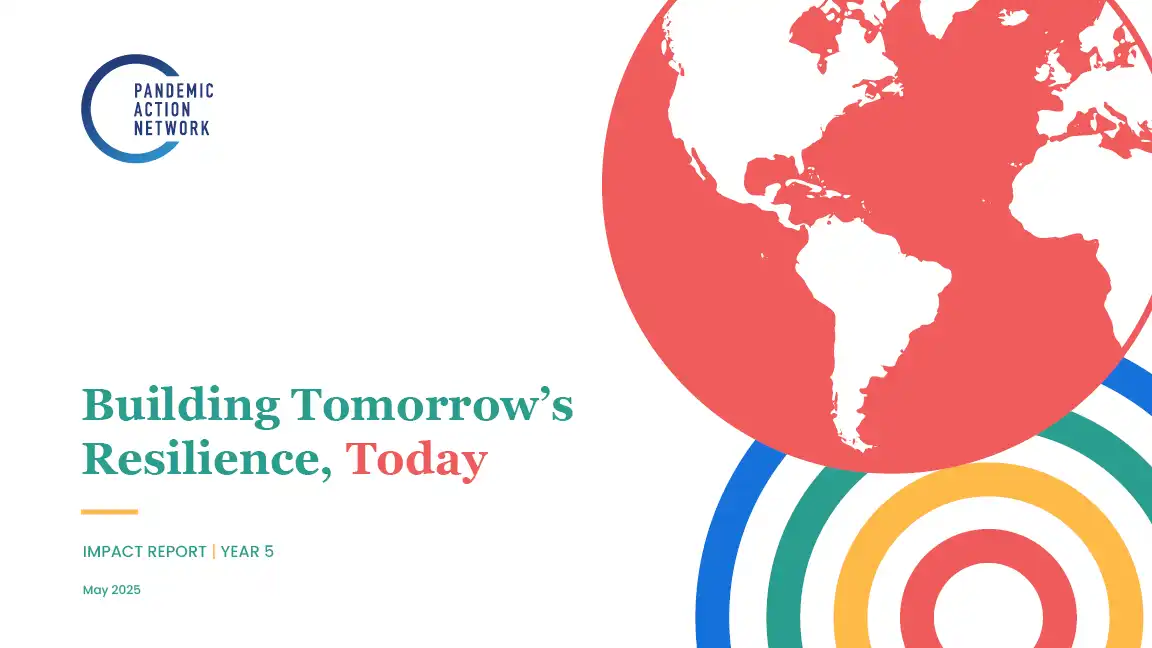 PANDEMIC ACTION NETWORK

Building Tomorrow's Resilience, Today

IMPACT REPORT | YEAR 5

May 2025